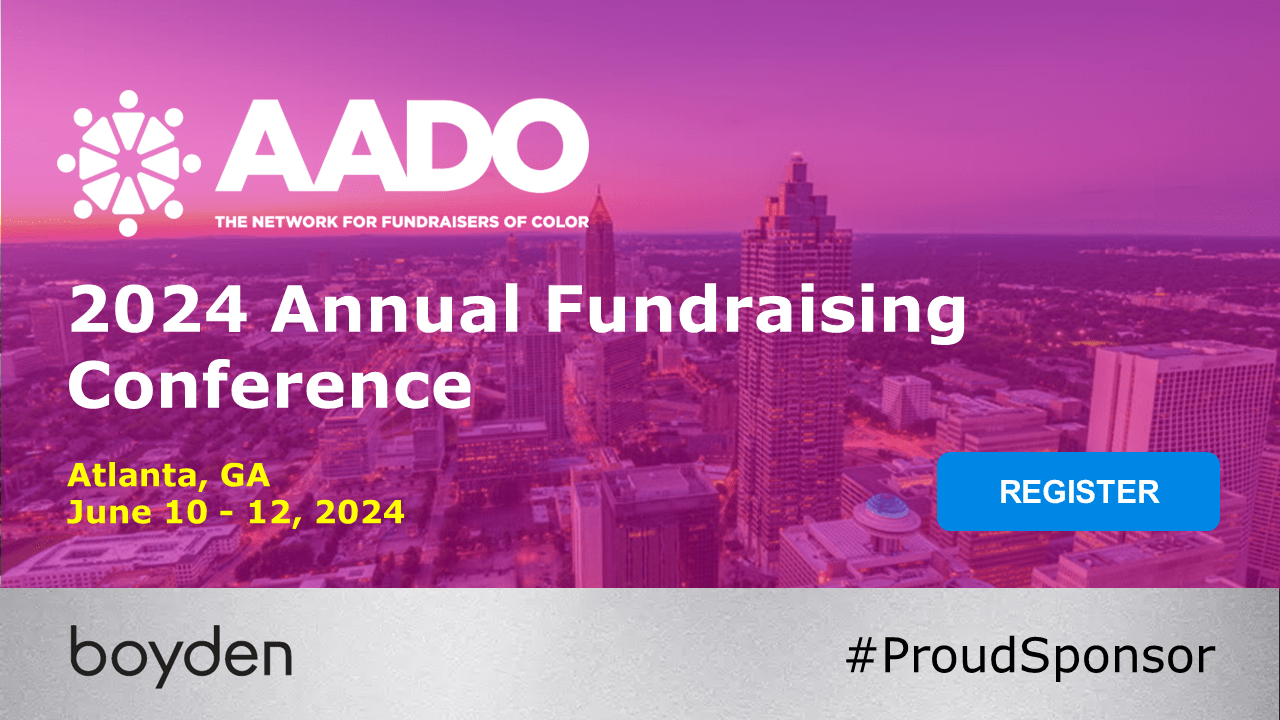 AADO
THE NETWORK FOR FUNDRAISERS OF COLOR

2024 Annual Fundraising Conference

Atlanta, GA
June 10 - 12, 2024

REGISTER

boyden

#ProudSponsor